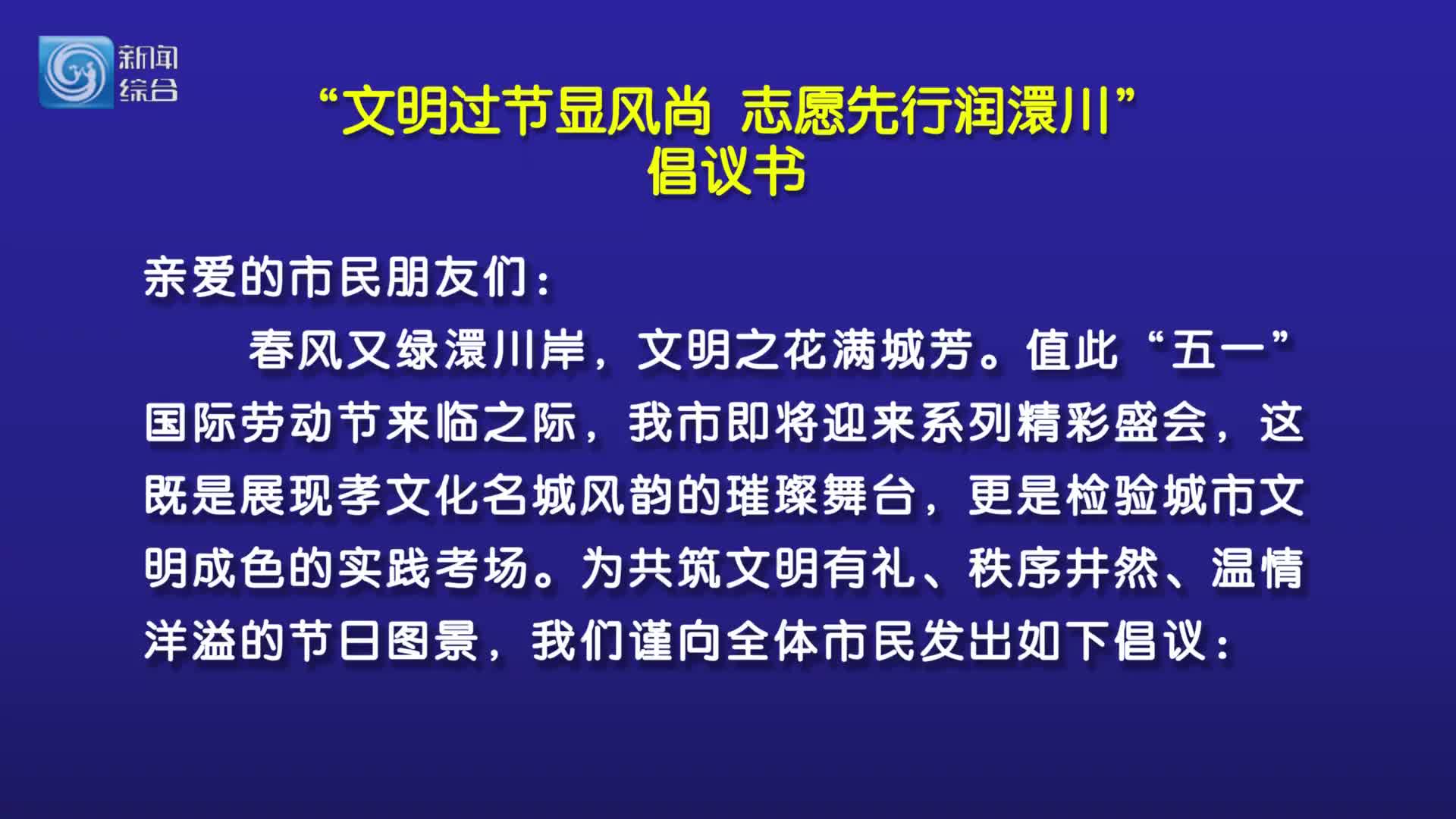 新闻
综合

“文明过节显风尚 志愿先行润澴川”
倡议书

亲爱的市民朋友们：

春风又绿澴川岸，文明之花满城芳。值此“五一”国际劳动节来临之际，我市即将迎来系列精彩盛会，这既是展现孝文化名城风韵的璀璨舞台，更是检验城市文明成色的实践考场。为共筑文明有礼、秩序井然、温情洋溢的节日图景，我们谨向全体市民发出如下倡议：